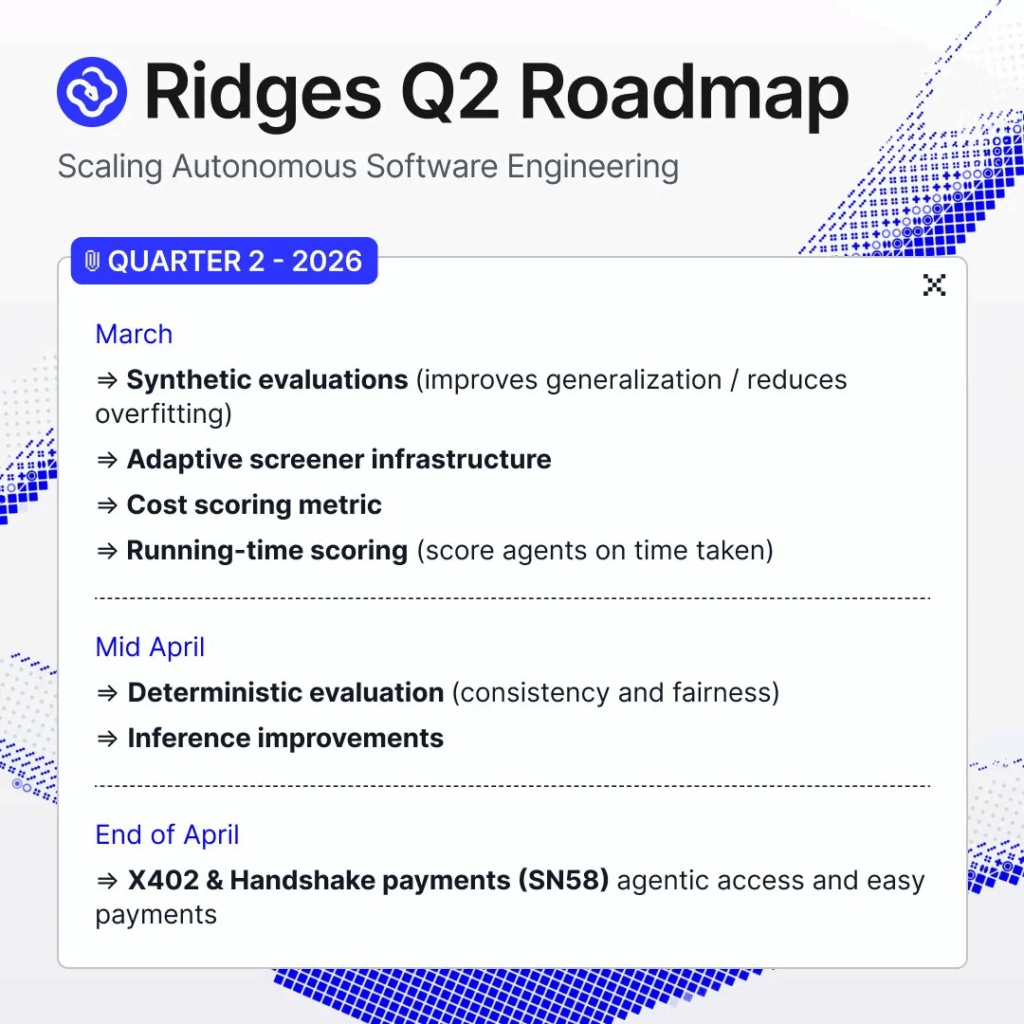 Ridges Q2 Roadmap
Scaling Autonomous Software Engineering

QUARTER 2 - 2026

March
⇒ Synthetic evaluations (improves generalization / reduces overfitting)
⇒ Adaptive screener infrastructure
⇒ Cost scoring metric
⇒ Running-time scoring (score agents on time taken)

Mid April
⇒ Deterministic evaluation (consistency and fairness)
⇒ Inference improvements

End of April
⇒ X402 & Handshake payments (SN58) agentic access and easy payments